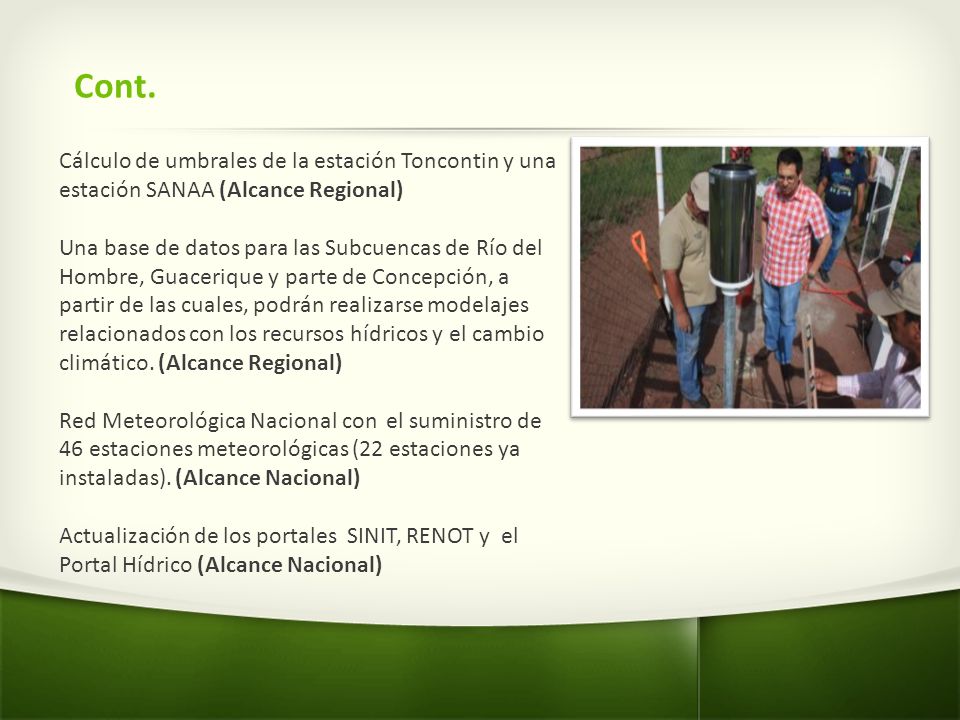 Cont.

Cálculo de umbrales de la estación Toncontin y una estación SANAA (Alcance Regional)

Una base de datos para las Subcuencas de Río del Hombre, Guacerique y parte de Concepción, a partir de las cuales, podrán realizarse modelajes relacionados con los recursos hídricos y el cambio climático. (Alcance Regional)

Red Meteorológica Nacional con el suministro de 46 estaciones meteorológicas (22 estaciones ya instaladas). (Alcance Nacional)

Actualización de los portales SINIT, RENOT y el Portal Hídrico (Alcance Nacional)